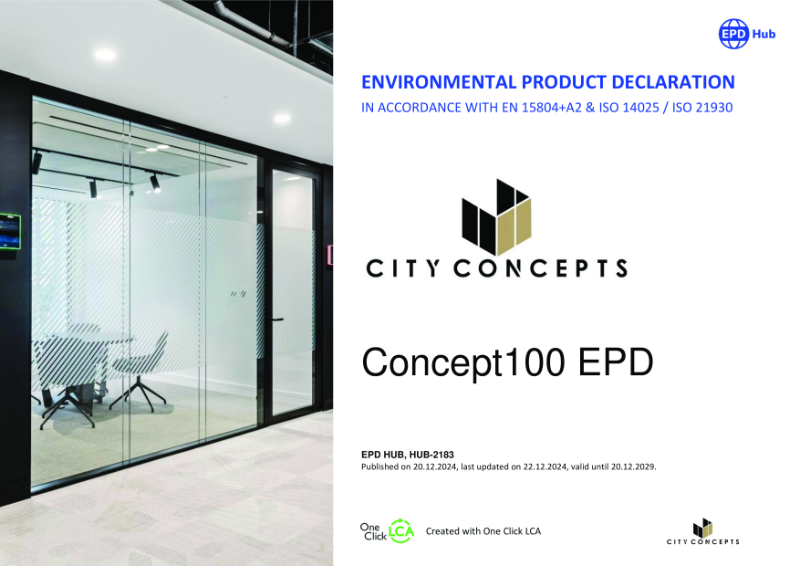 EPD Hub

ENVIRONMENTAL PRODUCT DECLARATION
IN ACCORDANCE WITH EN 15804+A2 & ISO 14025 / ISO 21930

CITY CONCEPTS

Concept100 EPD

EPD HUB, HUB-2183
Published on 20.12.2024, last updated on 22.12.2024, valid until 20.12.2029.

One Click LCA Created with One Click LCA

CITY CONCEPTS